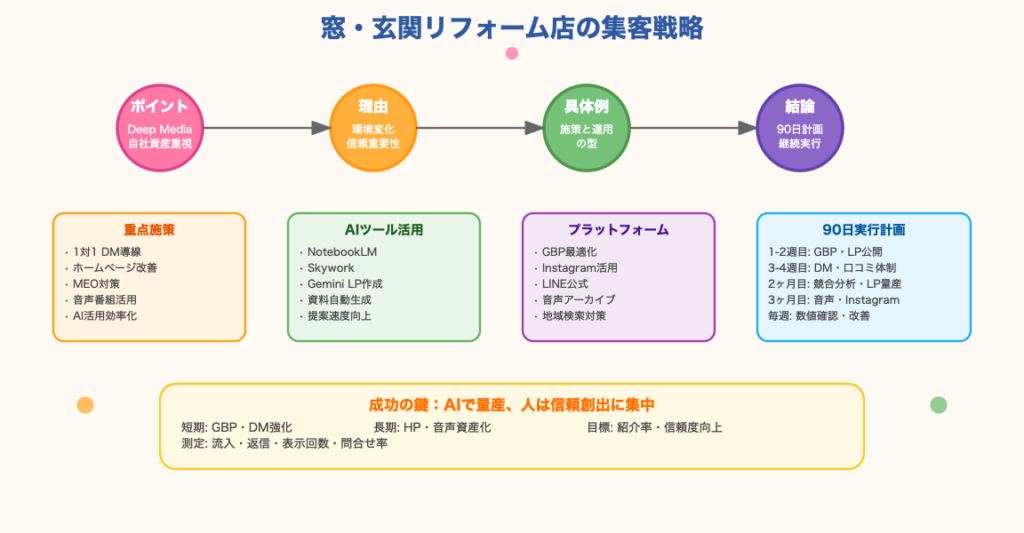 窓・玄関リフォーム店の集客戦略

ポイント
Deep Media
自社資産重視

理由
環境変化
信頼重要性

具体例
施策と運用の型

結論
90日計画
継続実行

重点施策
・1対1 DM導線
・ホームページ改善
・MEO対策
・音声番組活用
・AI活用効率化

AIツール活用
・NotebookLM
・Skywork
・Gemini LP作成
・資料自動生成
・提案速度向上

プラットフォーム
・GBP最適化
・Instagram活用
・LINE公式
・音声アーカイブ
・地域検索対策

90日実行計画
1-2週目: GBP・LP公開
3-4週目: DM・口コミ体制
2ヶ月目: 競合分析・LP量産
3ヶ月目: 音声・Instagram
毎週: 数値確認・改善

成功の鍵：AIで量産、人は信頼創出に集中
短期: GBP・DM強化
長期: HP・音声資産化
目標: 紹介率・信頼度向上
測定: 流入・返信・表示回数・問合せ率